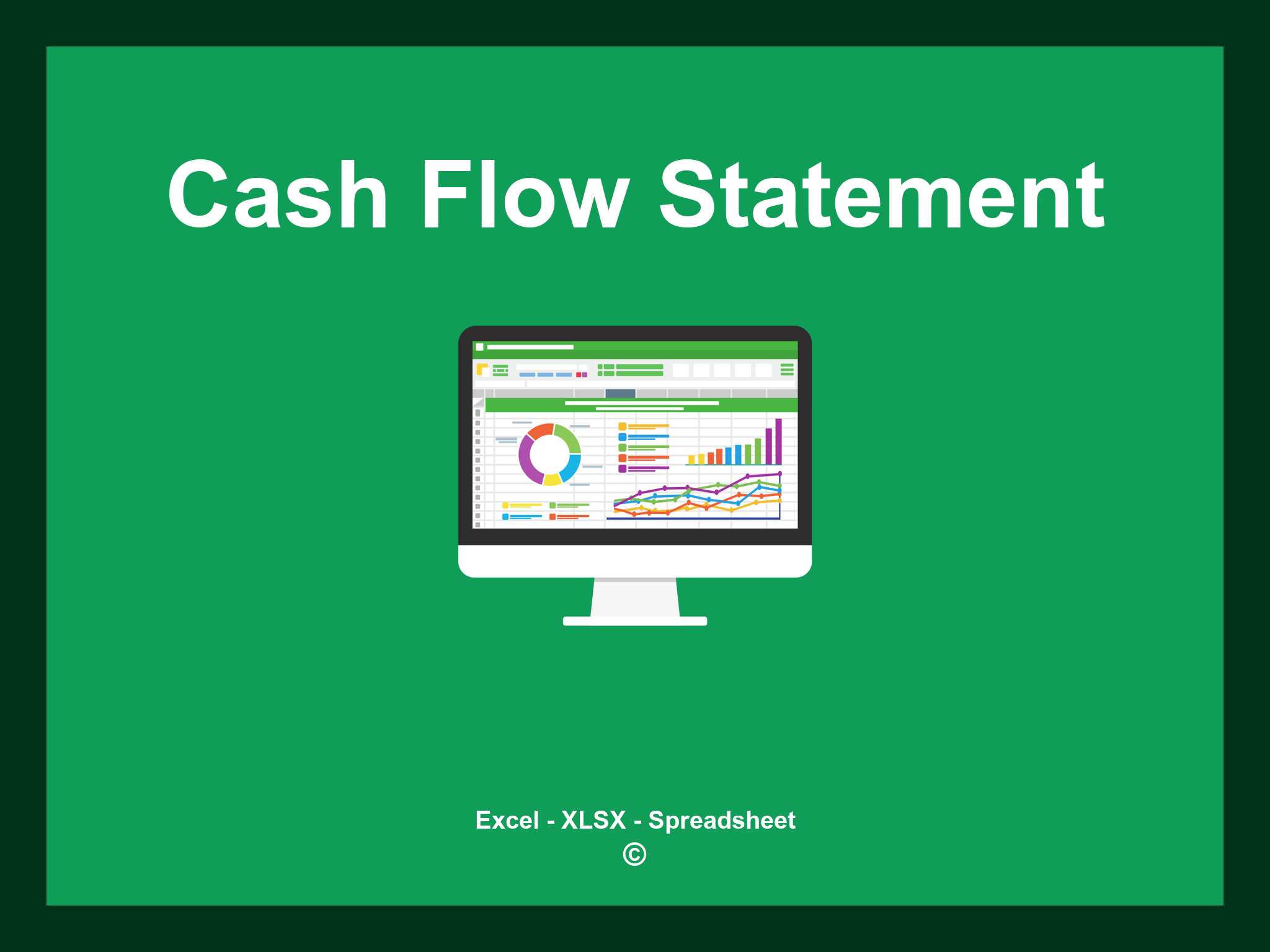 Cash Flow Statement

Excel - XLSX - Spreadsheet
©